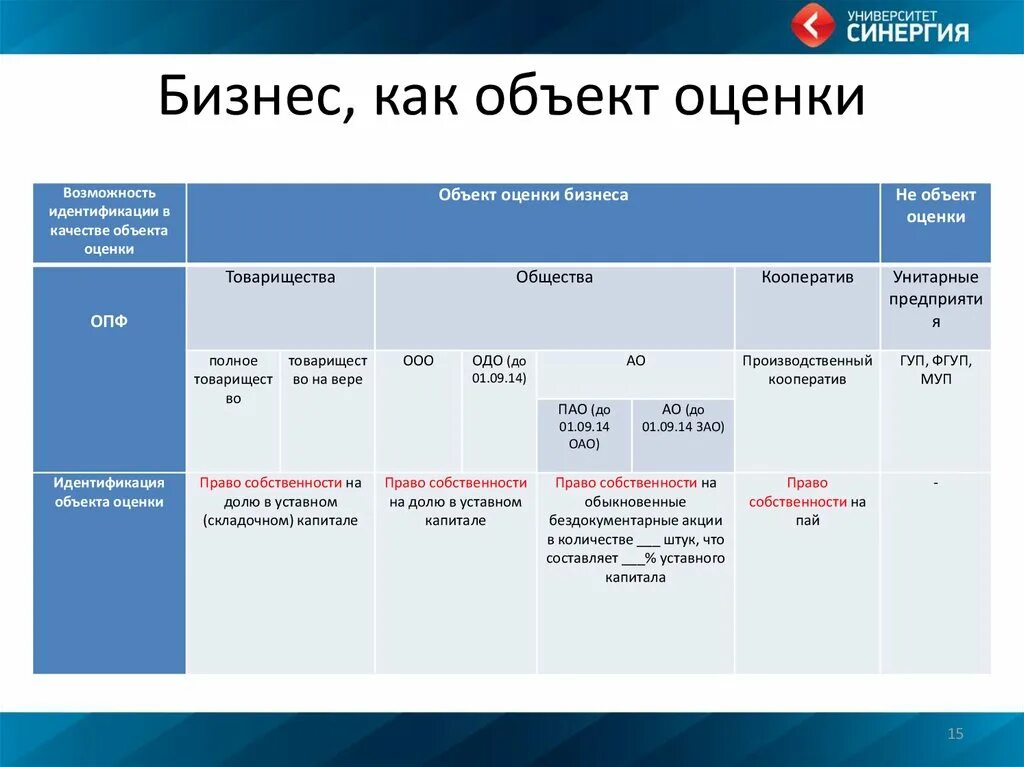 УНИВЕРСИТЕТ СИНЕРГИЯ

Бизнес, как объект оценки

| Возможность идентификации в качестве объекта оценки | Объект оценки бизнеса | | | | | | | Не объект оценки |
|---|---|---|---|---|---|---|---|---|
| ОПФ | Товарищества | | Общества | | | | Кооператив | Унитарные предприятия |
| | полное товарищество | товарищество на вере | ООО | ОДО (до 01.09.14) | АО | | Производственный кооператив | ГУП, ФГУП, МУП |
| | | | | | ПАО (до 01.09.14 ОАО) | АО (до 01.09.14 ЗАО) | | |
| Идентификация объекта оценки | Право собственности на долю в уставном (складочном) капитале | | Право собственности на долю в уставном капитале | | Право собственности на обыкновенные бездокументарные акции в количестве ___ штук, что составляет ___% уставного капитала | | Право собственности на пай | - |

15